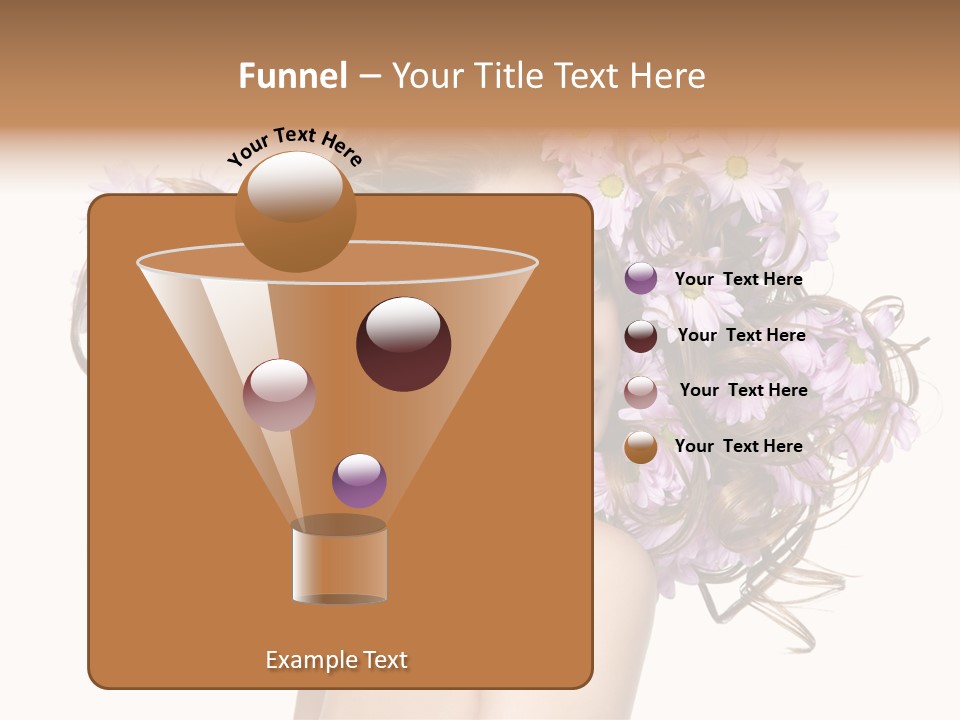 Funnel – Your Title Text Here

Your Text Here

Your Text Here

Your Text Here

Your Text Here

Your Text Here

Example Text